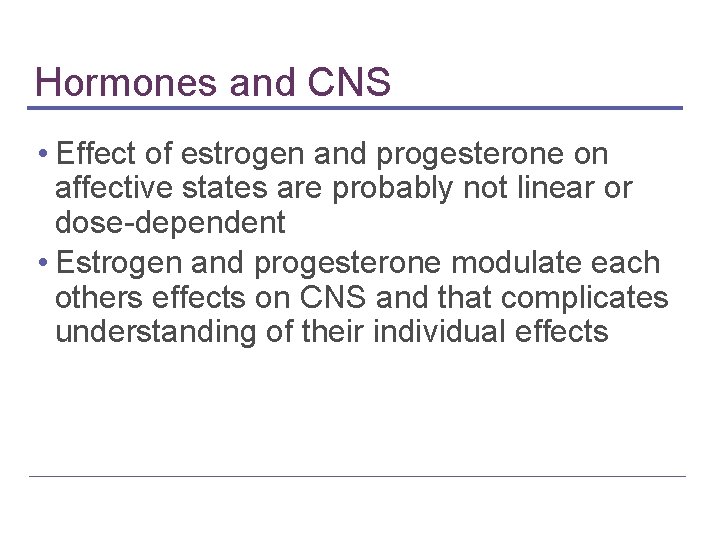 Hormones and CNS

• Effect of estrogen and progesterone on affective states are probably not linear or dose-dependent
• Estrogen and progesterone modulate each others effects on CNS and that complicates understanding of their individual effects